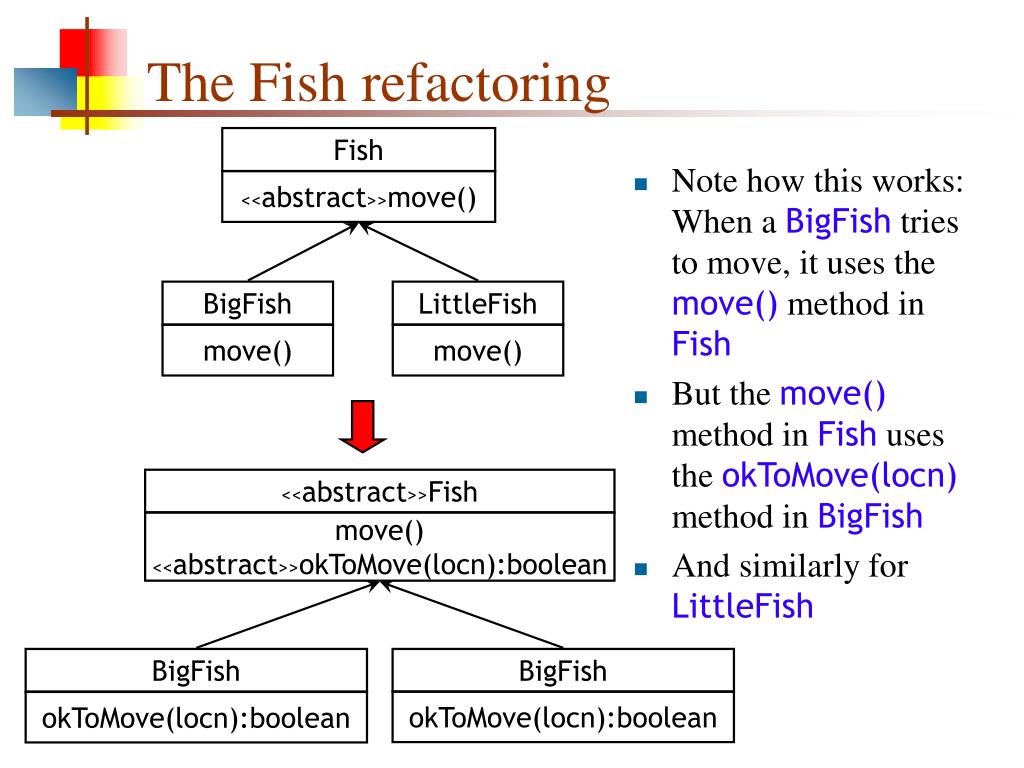 The Fish refactoring

Fish
<<abstract>>move()

BigFish
move()

LittleFish
move()

<<abstract>>Fish
move()
<<abstract>>okToMove(locn):boolean

BigFish
okToMove(locn):boolean

BigFish
okToMove(locn):boolean

- Note how this works: When a BigFish tries to move, it uses the move() method in Fish
- But the move() method in Fish uses the okToMove(locn) method in BigFish
- And similarly for LittleFish